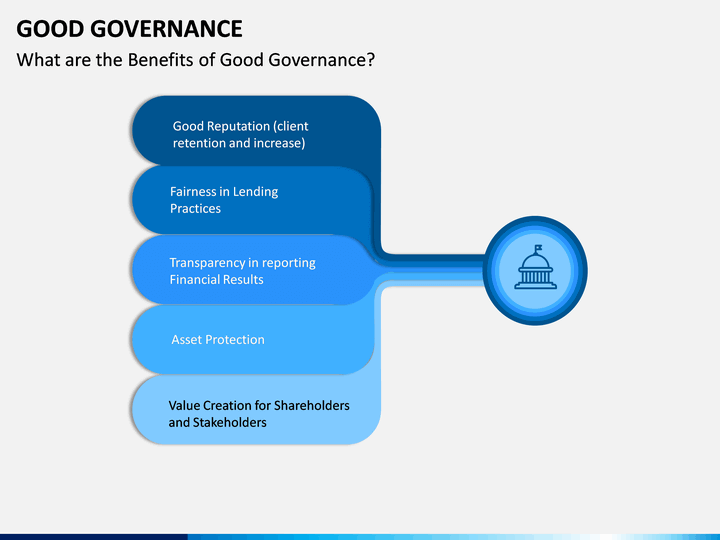 GOOD GOVERNANCE

What are the Benefits of Good Governance?

Good Reputation (client retention and increase)

Fairness in Lending Practices

Transparency in reporting Financial Results

Asset Protection

Value Creation for Shareholders and Stakeholders